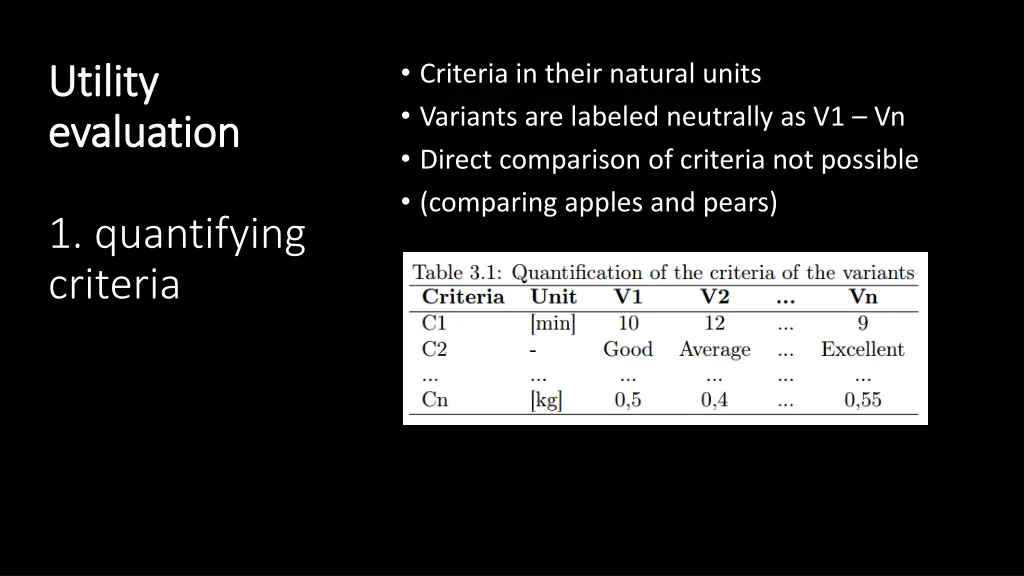 Utility evaluation

1. quantifying criteria

• Criteria in their natural units
• Variants are labeled neutrally as V1 – Vn
• Direct comparison of criteria not possible
• (comparing apples and pears)

Table 3.1: Quantification of the criteria of the variants

| Criteria | Unit | V1 | V2 | ... | Vn |
|---|---|---|---|---|---|
| C1 | [min] | 10 | 12 | ... | 9 |
| C2 | - | Good | Average | ... | Excellent |
| ... | ... | ... | ... | ... | ... |
| Cn | [kg] | 0,5 | 0,4 | ... | 0,55 |